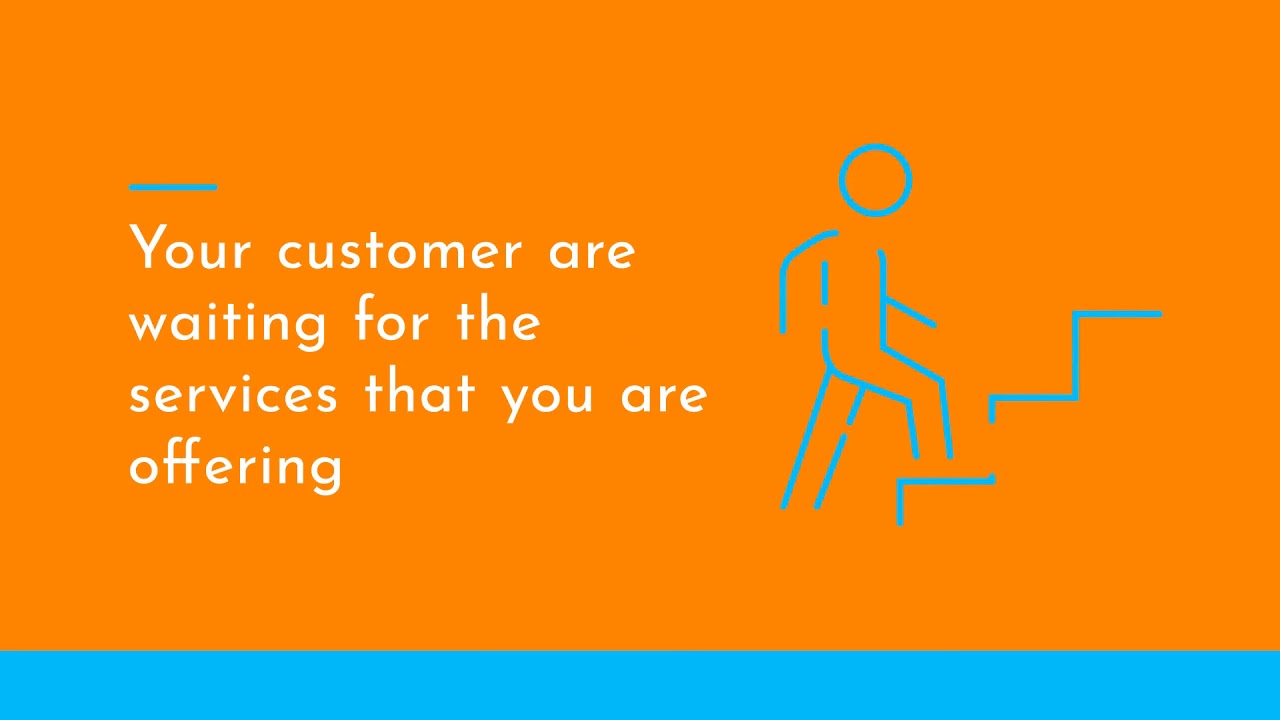 Your customer are waiting for the services that you are offering